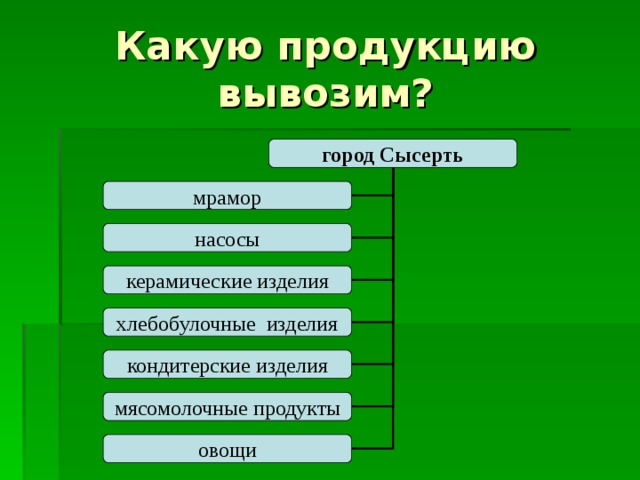 Какую продукцию вывозим?

город Сысерть

мрамор

насосы

керамические изделия

хлебобулочные изделия

кондитерские изделия

мясомолочные продукты

овощи